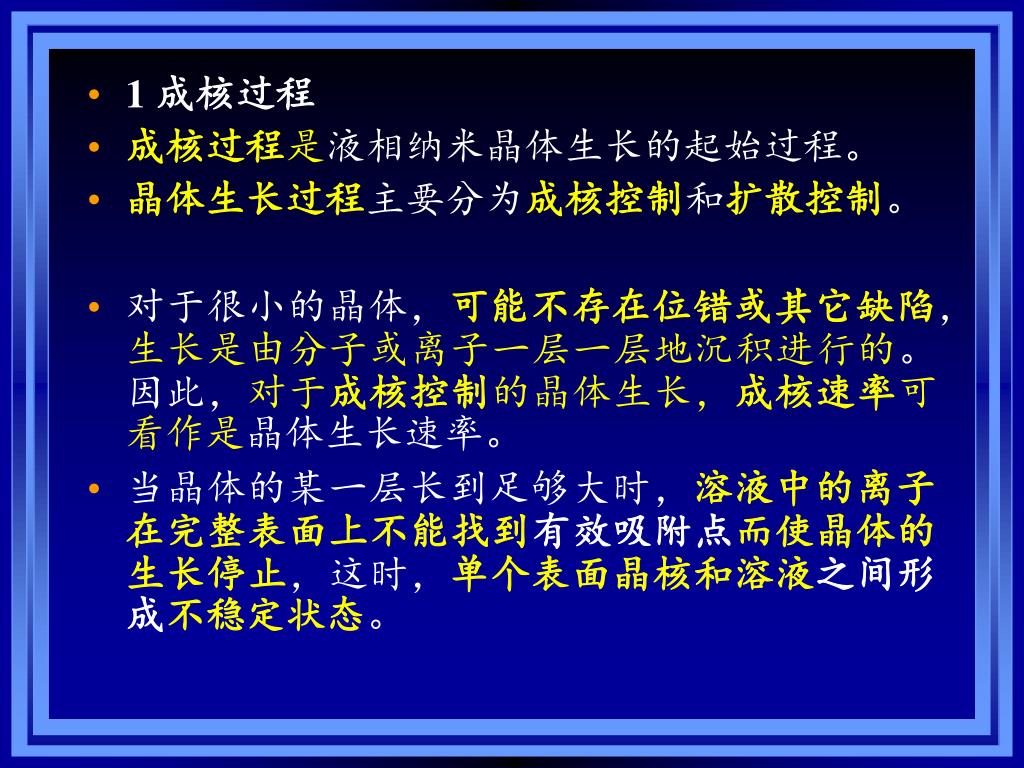 • 1 成核过程
• 成核过程是液相纳米晶体生长的起始过程。
• 晶体生长过程主要分为成核控制和扩散控制。

• 对于很小的晶体，可能不存在位错或其它缺陷，生长是由分子或离子一层一层地沉积进行的。因此，对于成核控制的晶体生长，成核速率可看作是晶体生长速率。
• 当晶体的某一层长到足够大时，溶液中的离子在完整表面上不能找到有效吸附点而使晶体的生长停止，这时，单个表面晶核和溶液之间形成不稳定状态。